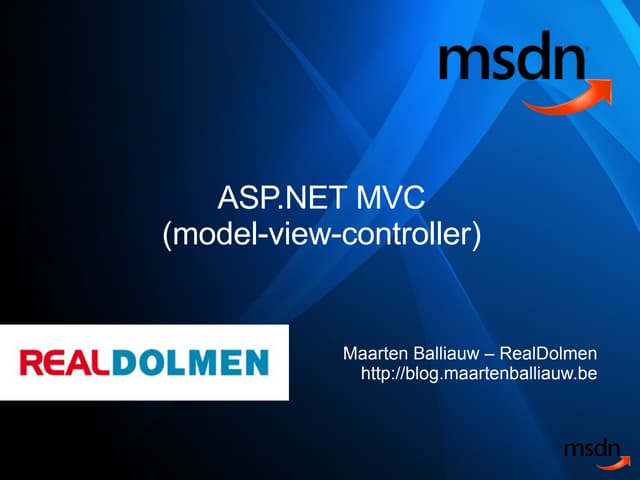 msdn

ASP.NET MVC
(model-view-controller)

REALDOLMEN

Maarten Balliauw – RealDolmen
http://blog.maartenballiauw.be

msdn